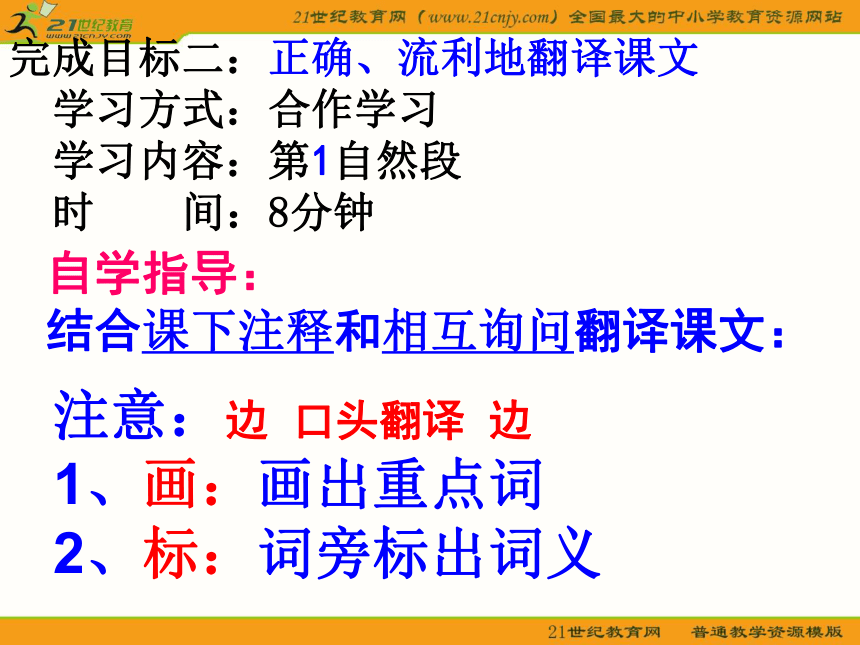 21世纪教育 www.21cnjy.com

21世纪教育网（www.21cnjy.com）全国最大的中小学教育资源网站

完成目标二：正确、流利地翻译课文

学习方式：合作学习

学习内容：第1自然段

时　　间：8分钟

自学指导：

结合课下注释和相互询问翻译课文：

注意：边 口头翻译 边

1、画：画出重点词

2、标：词旁标出词义

21世纪教育网　普通教学资源模版